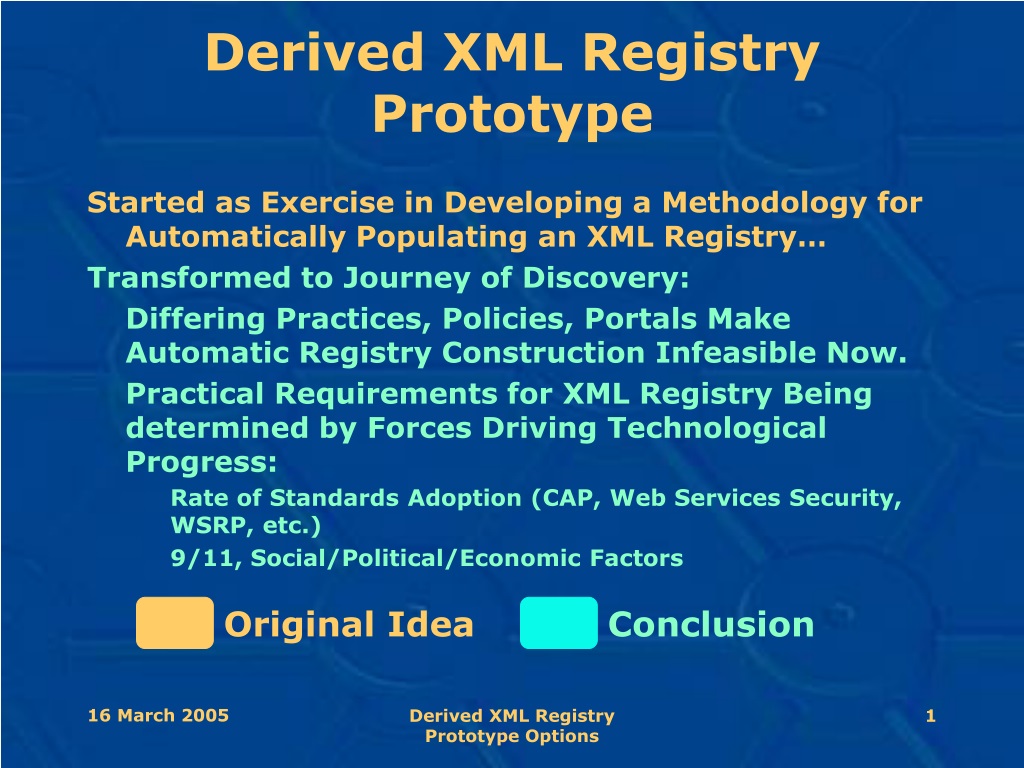 Derived XML Registry Prototype

Started as Exercise in Developing a Methodology for Automatically Populating an XML Registry…

Transformed to Journey of Discovery:

Differing Practices, Policies, Portals Make Automatic Registry Construction Infeasible Now.

Practical Requirements for XML Registry Being determined by Forces Driving Technological Progress:

Rate of Standards Adoption (CAP, Web Services Security, WSRP, etc.)

9/11, Social/Political/Economic Factors

Original Idea

Conclusion

16 March 2005

Derived XML Registry Prototype Options

1